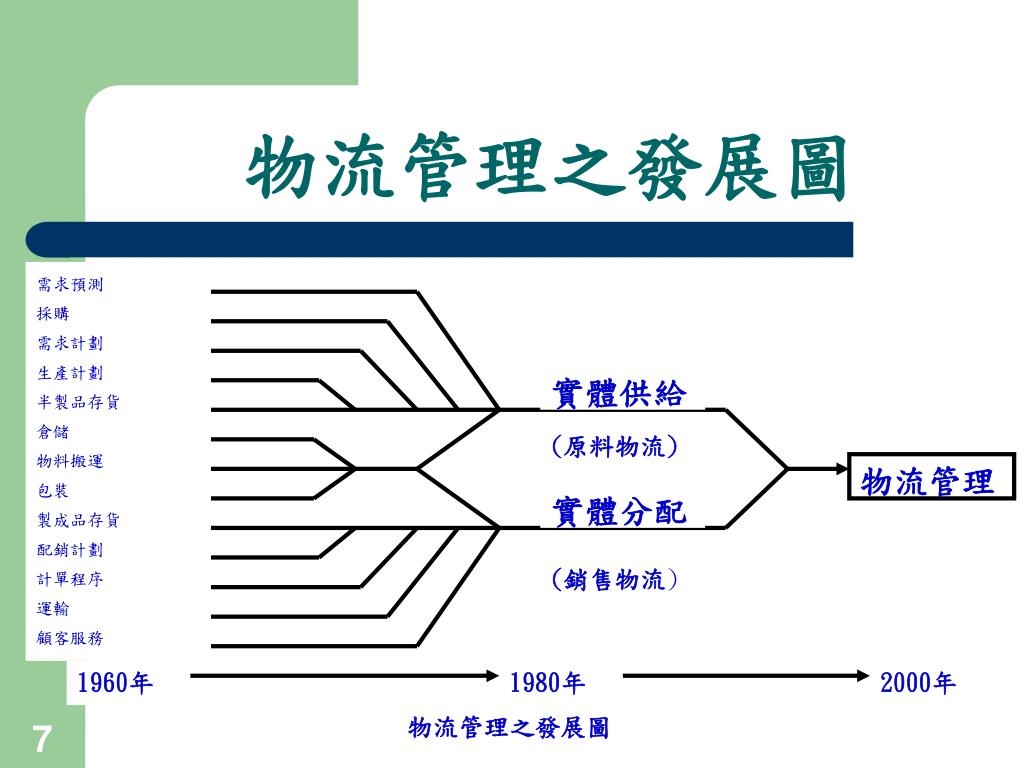 物流管理之發展圖

需求預測
採購
需求計劃
生產計劃
半製品存貨
倉儲
物料搬運
包裝
製成品存貨
配銷計劃
計單程序
運輸
顧客服務

實體供給
（原料物流）
實體分配
（銷售物流）
物流管理

1960年
1980年
2000年

物流管理之發展圖

7